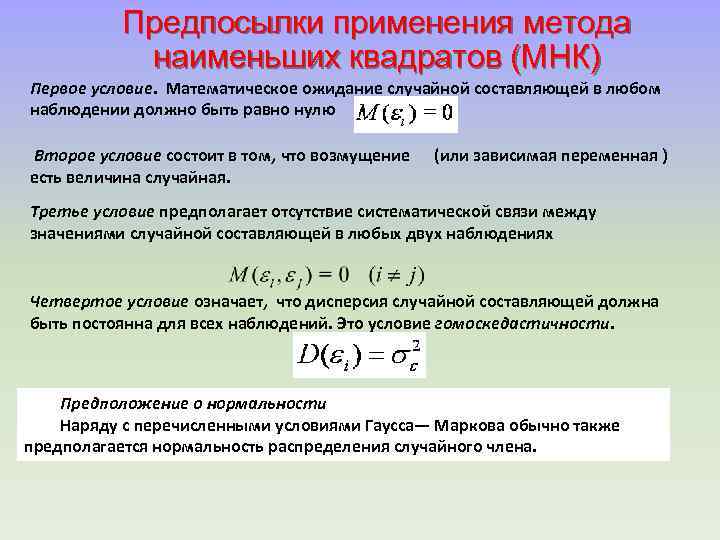 Предпосылки применения метода наименьших квадратов (МНК)

Первое условие. Математическое ожидание случайной составляющей в любом наблюдении должно быть равно нулю $M(\varepsilon_i) = 0$

Второе условие состоит в том, что возмущение (или зависимая переменная ) есть величина случайная.

Третье условие предполагает отсутствие систематической связи между значениями случайной составляющей в любых двух наблюдениях

$M(\varepsilon_i, \varepsilon_j) = 0 \quad (i \neq j)$

Четвертое условие означает, что дисперсия случайной составляющей должна быть постоянна для всех наблюдений. Это условие гомоскедастичности.

$D(\varepsilon_i) = \sigma_\varepsilon^2$

Предположение о нормальности

Наряду с перечисленными условиями Гаусса— Маркова обычно также предполагается нормальность распределения случайного члена.